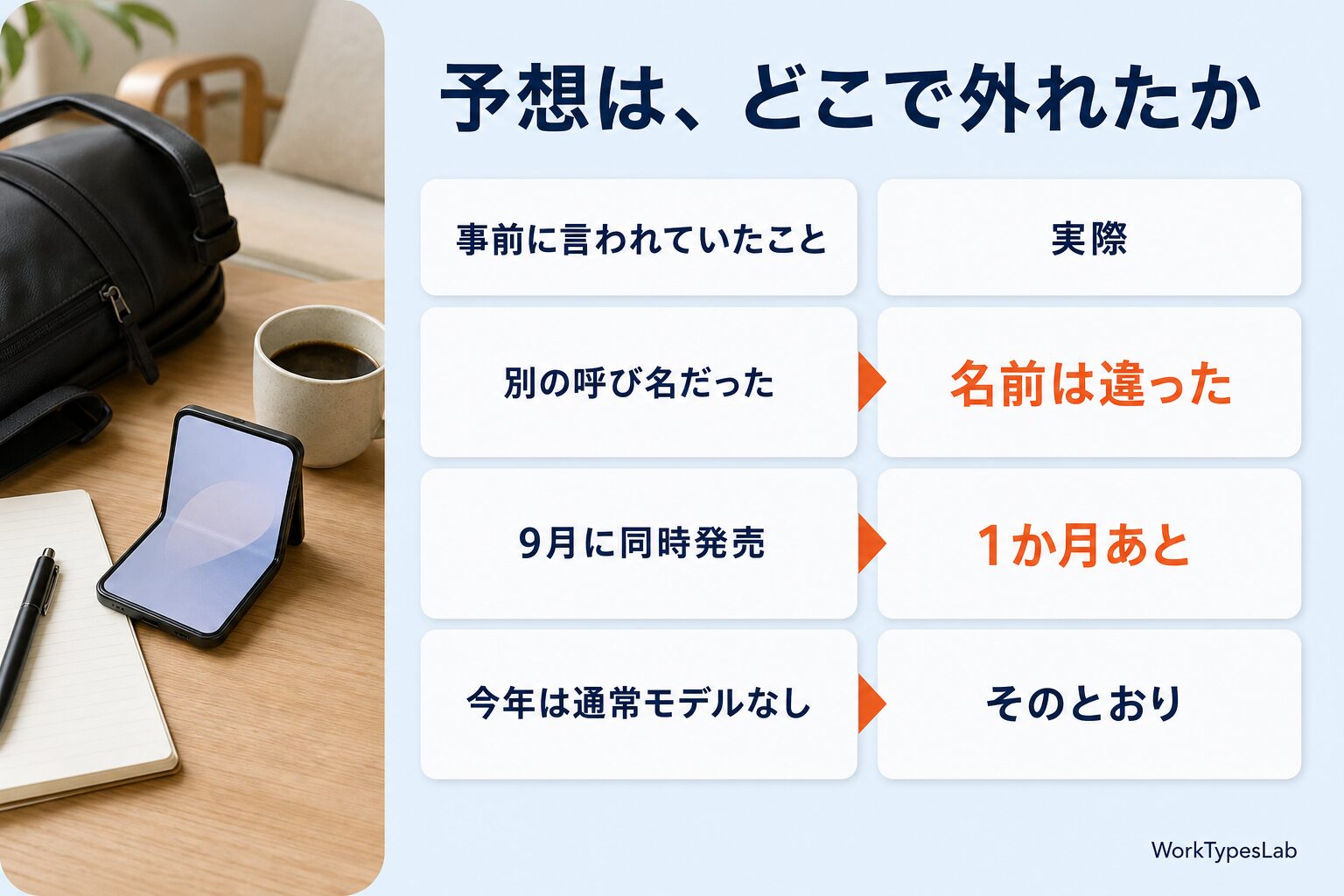 予想は、どこで外れたか

| 事前に言われていたこと | 実際 |
|---|---|
| 別の呼び名だった | 名前は違った |
| 9月に同時発売 | 1か月あと |
| 今年は通常モデルなし | そのとおり |

WorkTypesLab